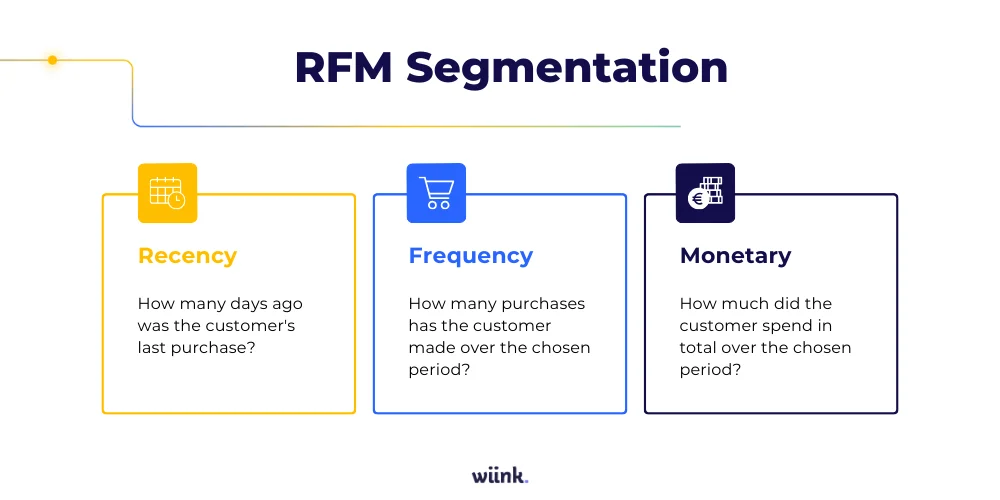 RFM Segmentation

Recency

How many days ago was the customer's last purchase?

Frequency

How many purchases has the customer made over the chosen period?

Monetary

How much did the customer spend in total over the chosen period?

wiink.